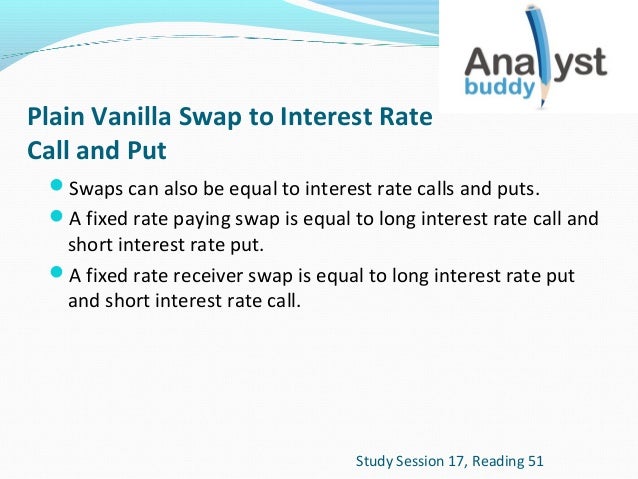 Analyst buddy

Plain Vanilla Swap to Interest Rate Call and Put

Swaps can also be equal to interest rate calls and puts.

A fixed rate paying swap is equal to long interest rate call and short interest rate put.

A fixed rate receiver swap is equal to long interest rate put and short interest rate call.

Study Session 17, Reading 51